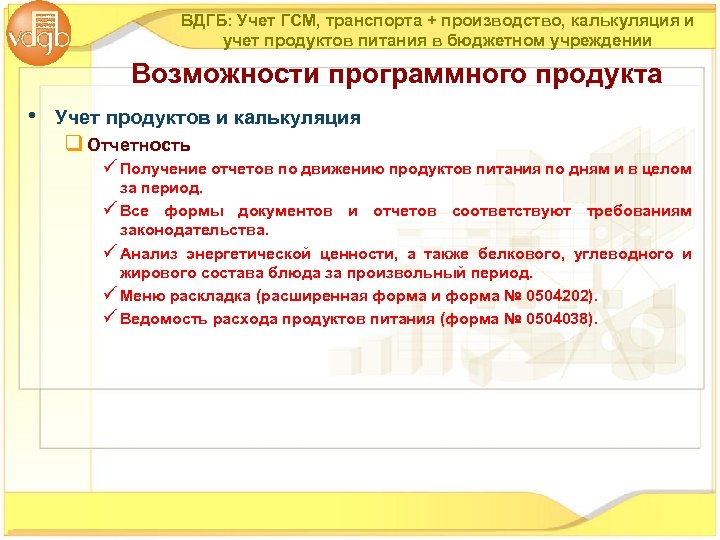 vdgb

ВДГБ: Учет ГСМ, транспорта + производство, калькуляция и учет продуктов питания в бюджетном учреждении

Возможности программного продукта

• Учет продуктов и калькуляция

❑ Отчетность

✓ Получение отчетов по движению продуктов питания по дням и в целом за период.

✓ Все формы документов и отчетов соответствуют требованиям законодательства.

✓ Анализ энергетической ценности, а также белкового, углеводного и жирового состава блюда за произвольный период.

✓ Меню раскладка (расширенная форма и форма № 0504202).

✓ Ведомость расхода продуктов питания (форма № 0504038).